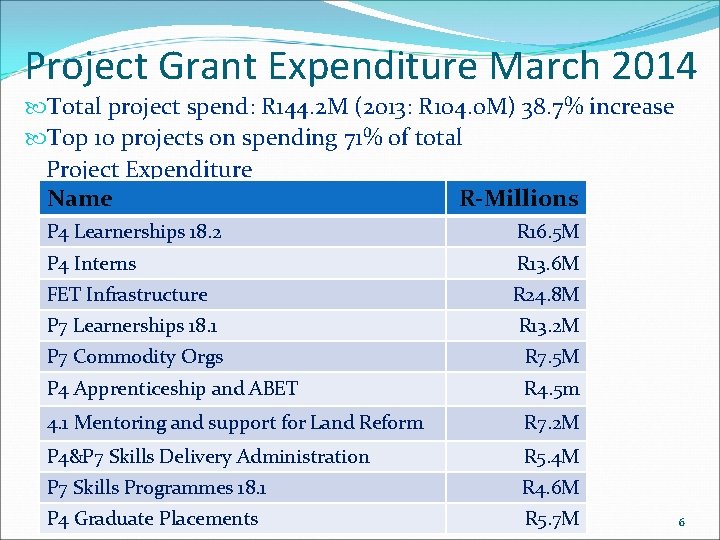 Project Grant Expenditure March 2014

Total project spend: R144.2M (2013: R104.0M) 38.7% increase

Top 10 projects on spending 71% of total

Project Expenditure

| Name | R-Millions |
|---|---|
| P4 Learnerships 18.2 | R16.5M |
| P4 Interns | R13.6M |
| FET Infrastructure | R24.8M |
| P7 Learnerships 18.1 | R13.2M |
| P7 Commodity Orgs | R7.5M |
| P4 Apprenticeship and ABET | R4.5m |
| 4.1 Mentoring and support for Land Reform | R7.2M |
| P4&P7 Skills Delivery Administration | R5.4M |
| P7 Skills Programmes 18.1 | R4.6M |
| P4 Graduate Placements | R5.7M |

6